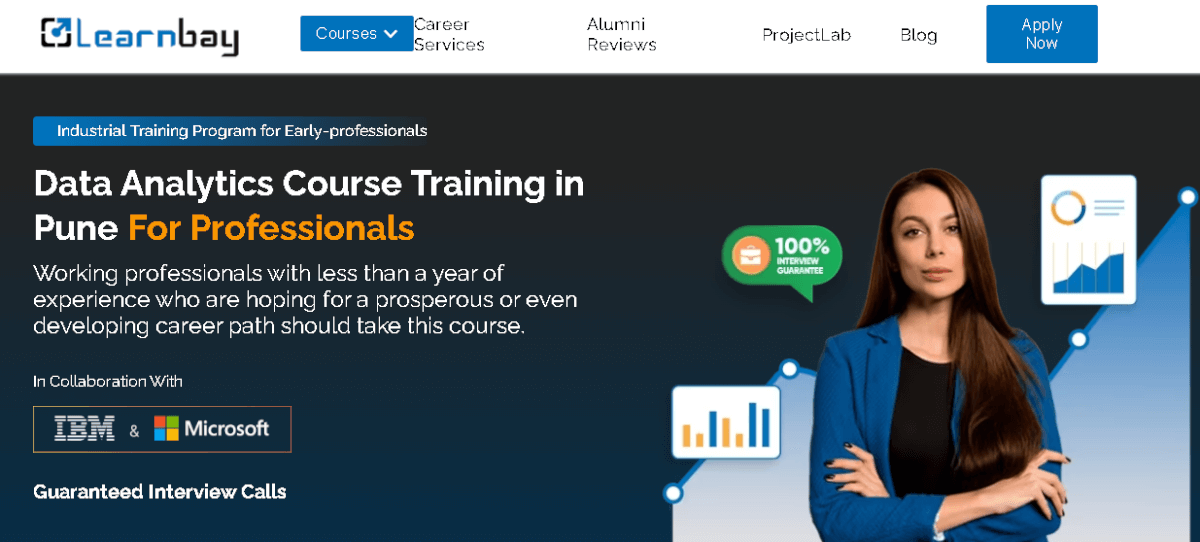 Learnbay

Courses

Career Services

Alumni Reviews

ProjectLab

Blog

Apply Now

Industrial Training Program for Early-professionals

Data Analytics Course Training in Pune For Professionals

Working professionals with less than a year of experience who are hoping for a prosperous or even developing career path should take this course.

In Collaboration With

IBM & Microsoft

Guaranteed Interview Calls

100% INTERVIEW GUARANTEE